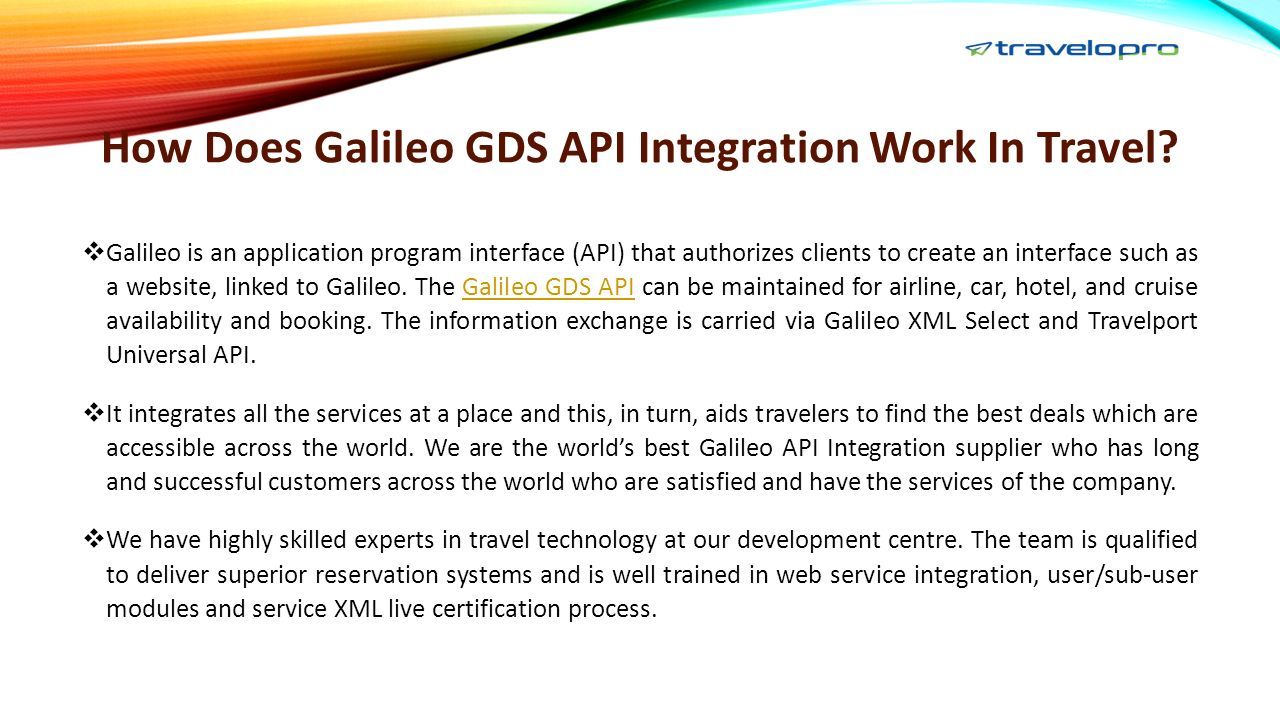 travelopro

How Does Galileo GDS API Integration Work In Travel?

❖ Galileo is an application program interface (API) that authorizes clients to create an interface such as a website, linked to Galileo. The Galileo GDS API can be maintained for airline, car, hotel, and cruise availability and booking. The information exchange is carried via Galileo XML Select and Travelport Universal API.

❖ It integrates all the services at a place and this, in turn, aids travelers to find the best deals which are accessible across the world. We are the world's best Galileo API Integration supplier who has long and successful customers across the world who are satisfied and have the services of the company.

❖ We have highly skilled experts in travel technology at our development centre. The team is qualified to deliver superior reservation systems and is well trained in web service integration, user/sub-user modules and service XML live certification process.